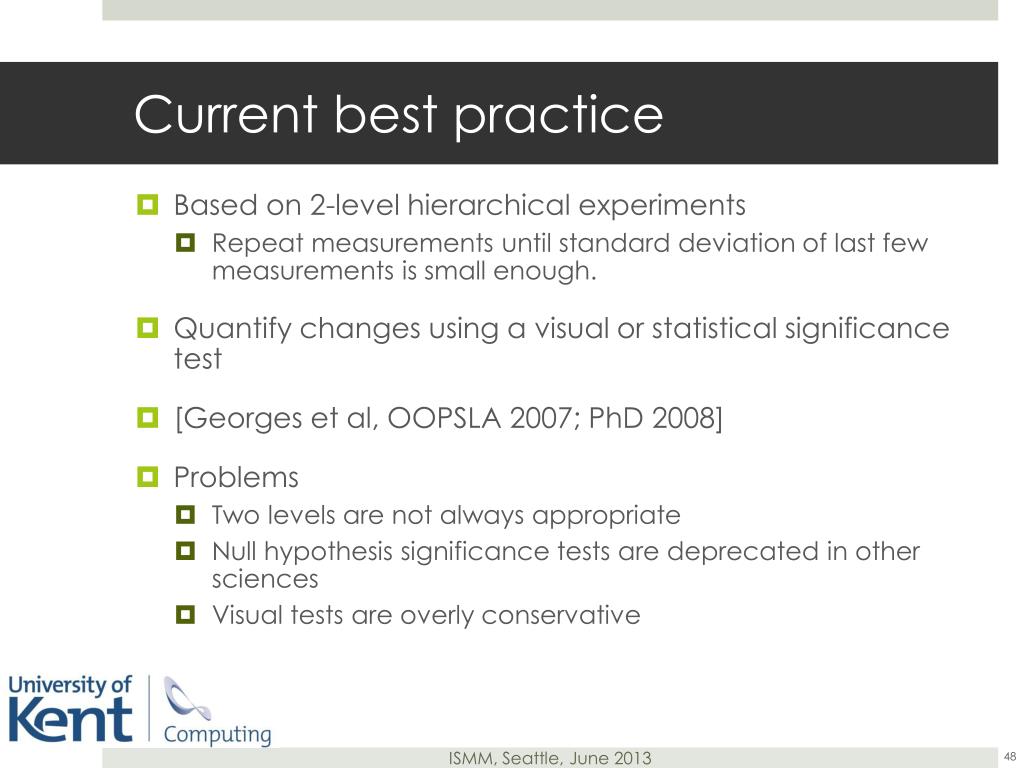 Current best practice

Based on 2-level hierarchical experiments

Repeat measurements until standard deviation of last few measurements is small enough.

Quantify changes using a visual or statistical significance test

[Georges et al, OOPSLA 2007; PhD 2008]

Problems

Two levels are not always appropriate

Null hypothesis significance tests are deprecated in other sciences

Visual tests are overly conservative

University of Kent

Computing

ISMM, Seattle, June 2013

48